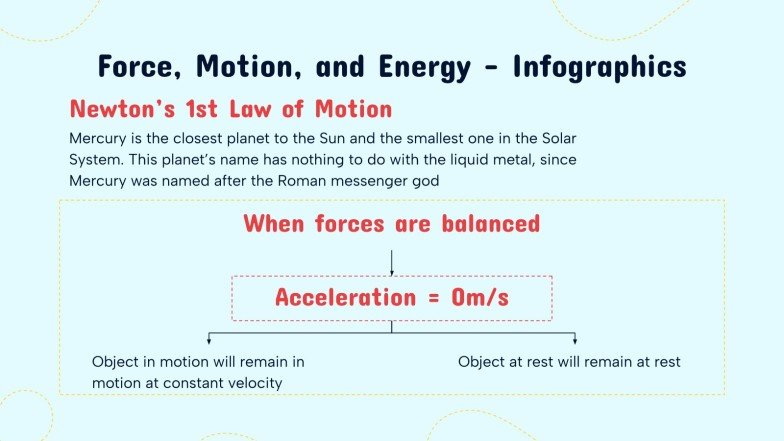 Force, Motion, and Energy - Infographics

Newton's 1st Law of Motion

Mercury is the closest planet to the Sun and the smallest one in the Solar System. This planet's name has nothing to do with the liquid metal, since Mercury was named after the Roman messenger god

When forces are balanced

Acceleration = 0m/s

Object in motion will remain in motion at constant velocity

Object at rest will remain at rest